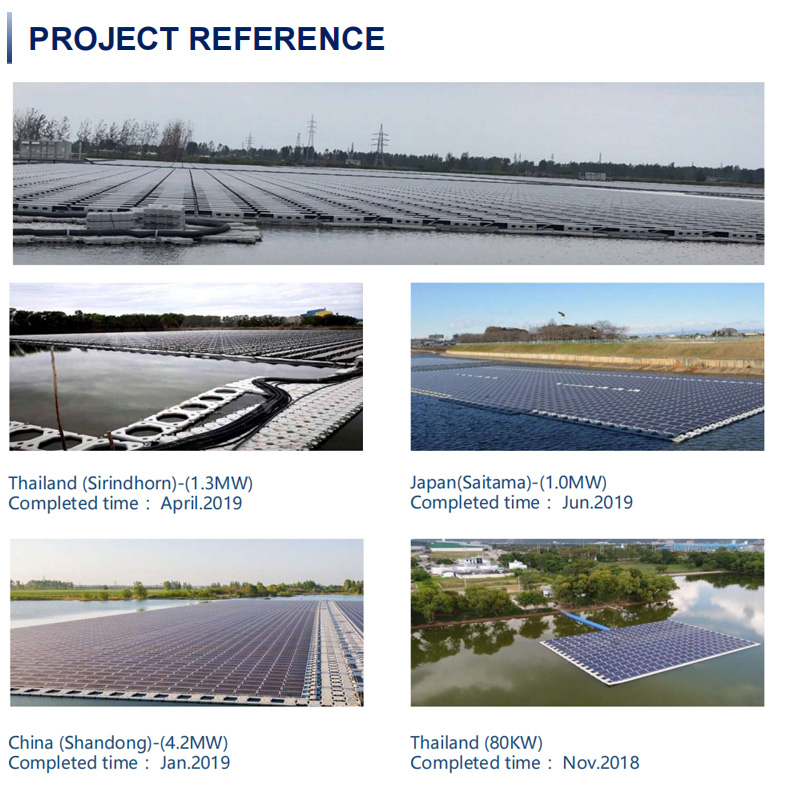 PROJECT REFERENCE

Thailand (Sirindhorn)-(1.3MW)
Completed time： April.2019

Japan(Saitama)-(1.0MW)
Completed time： Jun.2019

China (Shandong)-(4.2MW)
Completed time： Jan.2019

Thailand (80KW)
Completed time： Nov.2018